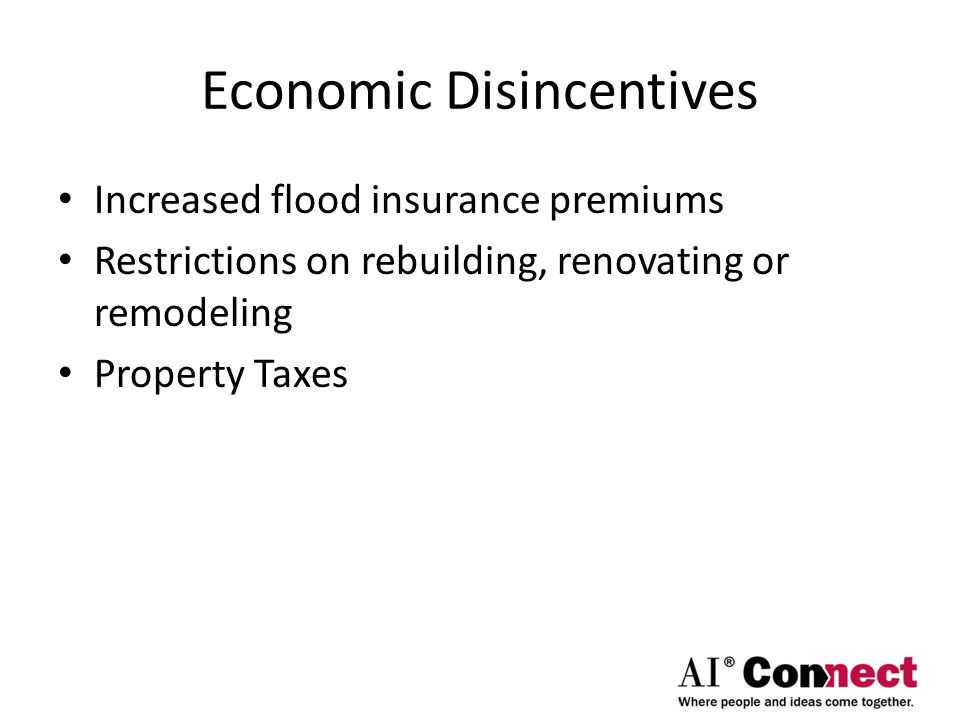 Economic Disincentives

• Increased flood insurance premiums
• Restrictions on rebuilding, renovating or remodeling
• Property Taxes

AI® Connect
Where people and ideas come together.